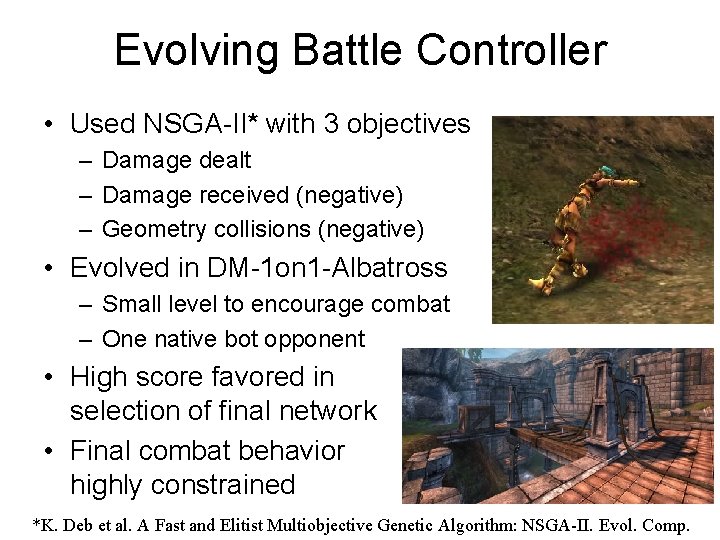 Evolving Battle Controller

• Used NSGA-II* with 3 objectives
  – Damage dealt
  – Damage received (negative)
  – Geometry collisions (negative)
• Evolved in DM-1on1-Albatross
  – Small level to encourage combat
  – One native bot opponent
• High score favored in selection of final network
• Final combat behavior highly constrained

*K. Deb et al. A Fast and Elitist Multiobjective Genetic Algorithm: NSGA-II. Evol. Comp.